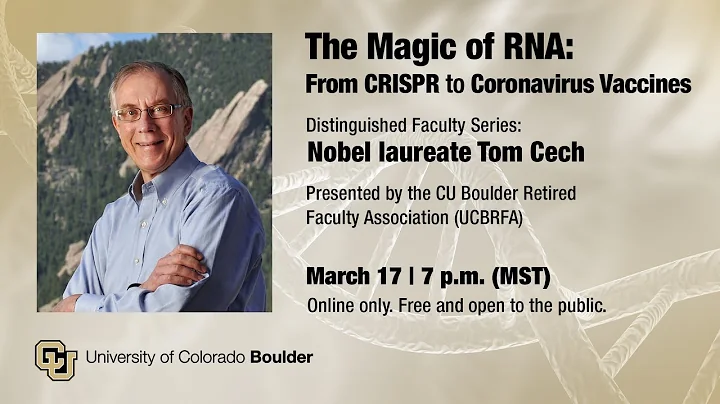 The Magic of RNA:
From CRISPR to Coronavirus Vaccines

Distinguished Faculty Series:
Nobel laureate Tom Cech

Presented by the CU Boulder Retired Faculty Association (UCBRFA)

March 17 | 7 p.m. (MST)
Online only. Free and open to the public.

CU University of Colorado Boulder